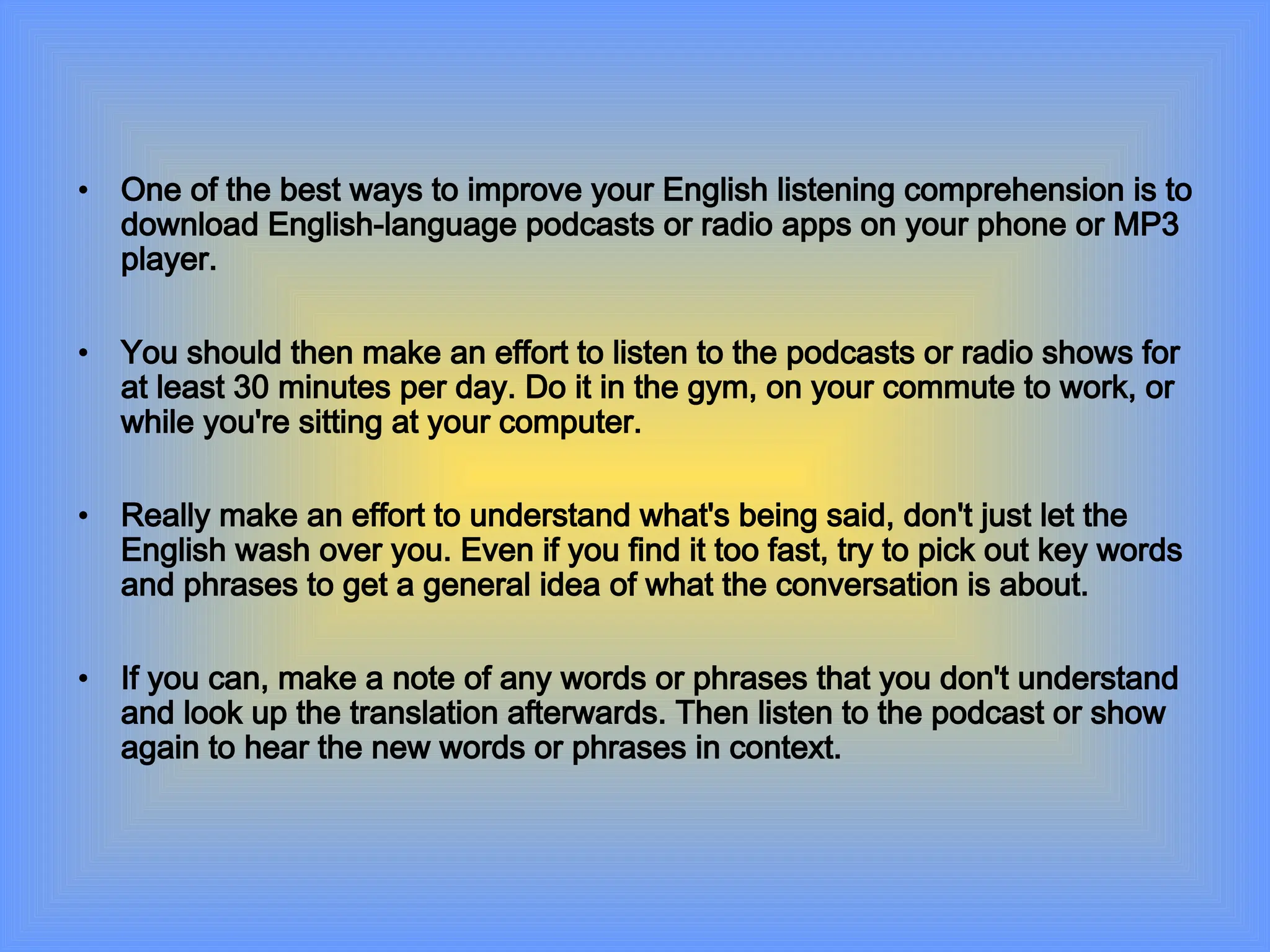 • One of the best ways to improve your English listening comprehension is to download English-language podcasts or radio apps on your phone or MP3 player.

• You should then make an effort to listen to the podcasts or radio shows for at least 30 minutes per day. Do it in the gym, on your commute to work, or while you're sitting at your computer.

• Really make an effort to understand what's being said, don't just let the English wash over you. Even if you find it too fast, try to pick out key words and phrases to get a general idea of what the conversation is about.

• If you can, make a note of any words or phrases that you don't understand and look up the translation afterwards. Then listen to the podcast or show again to hear the new words or phrases in context.